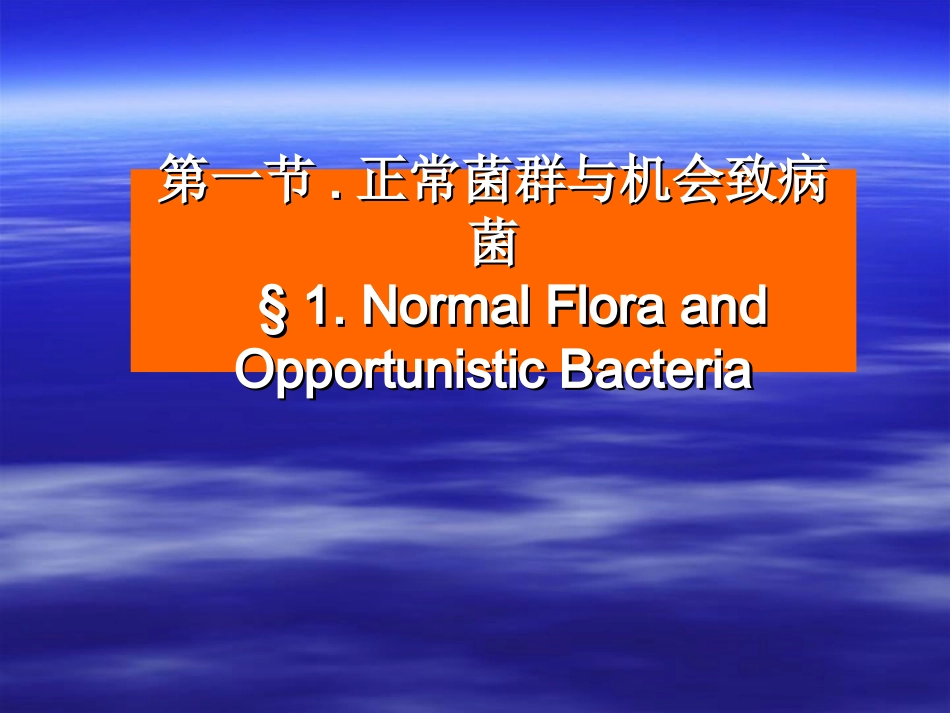 第一节 . 正常菌群与机会致病菌

§ 1. Normal Flora and Opportunistic Bacteria